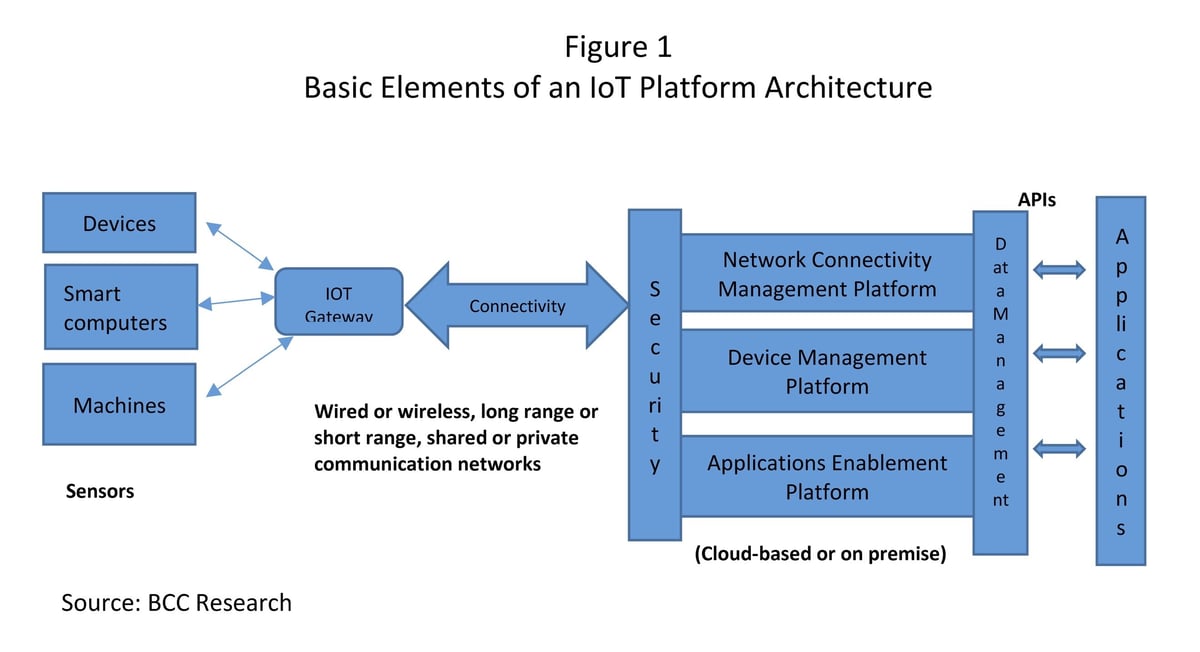 Figure 1
Basic Elements of an IoT Platform Architecture

Devices

Smart computers

Machines

Sensors

IOT Gateway

Connectivity

Wired or wireless, long range or short range, shared or private communication networks

Security

Network Connectivity Management Platform

Device Management Platform

Applications Enablement Platform

(Cloud-based or on premise)

Data Management

APIs

Applications

Source: BCC Research